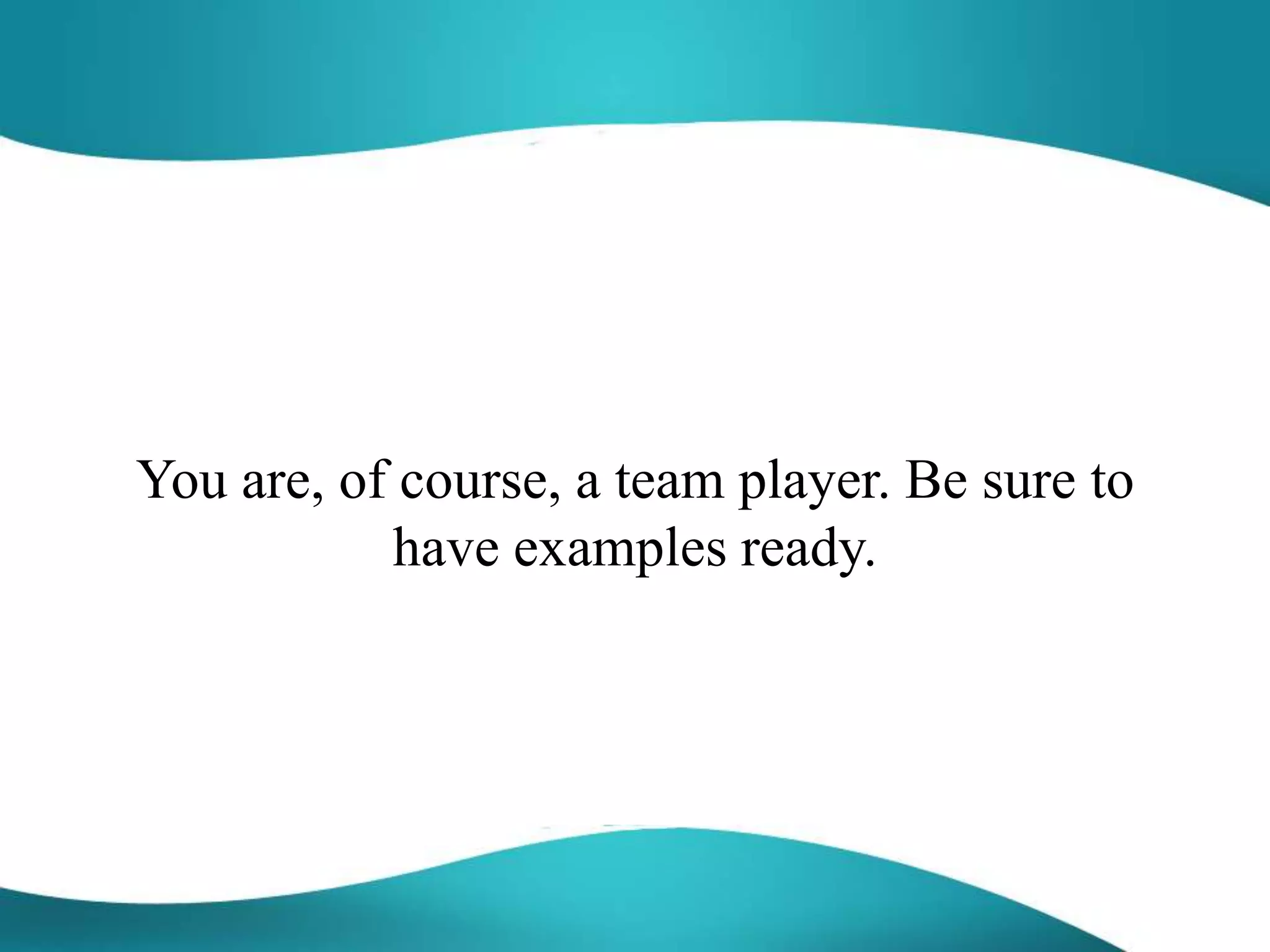 You are, of course, a team player. Be sure to have examples ready.